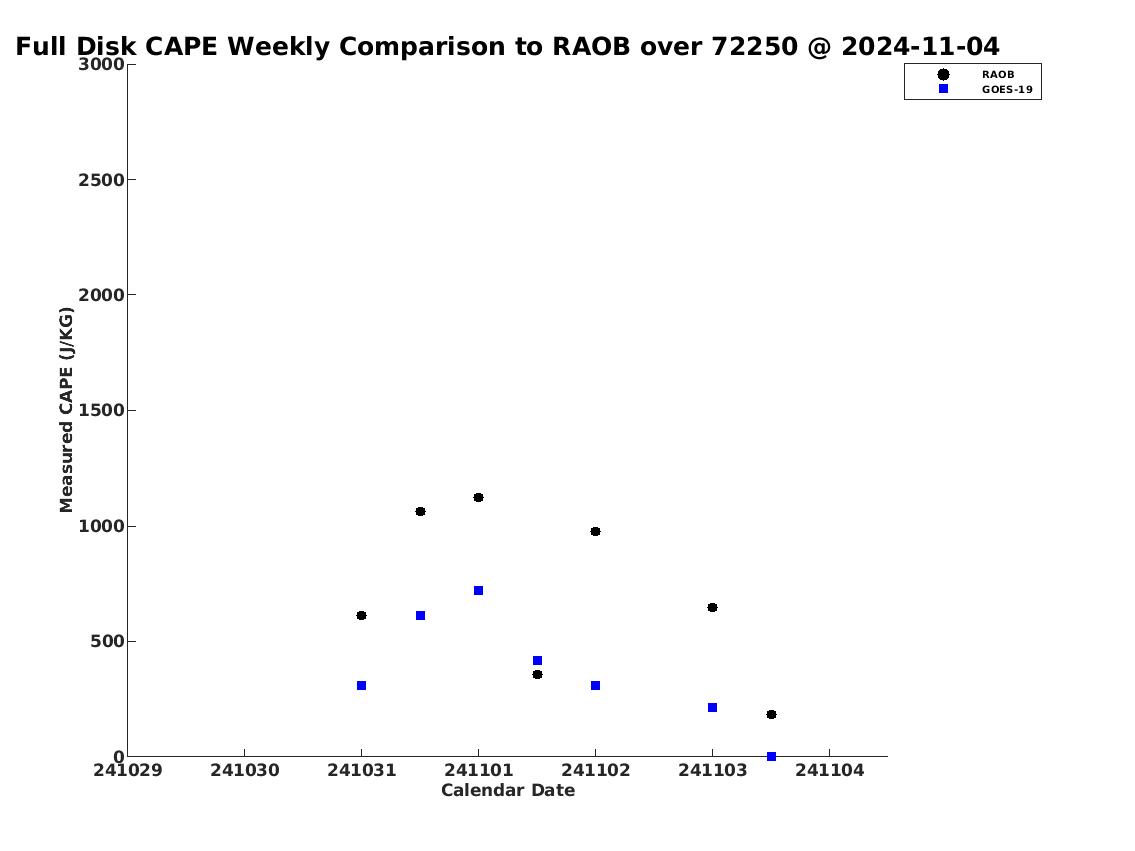 Full Disk CAPE Weekly Comparison to RAOB over 72250 @ 2024-11-04

RAOB
GOES-19

Measured CAPE (J/KG)

3000
2500
2000
1500
1000
500
0

241029 241030 241031 241101 241102 241103 241104

Calendar Date